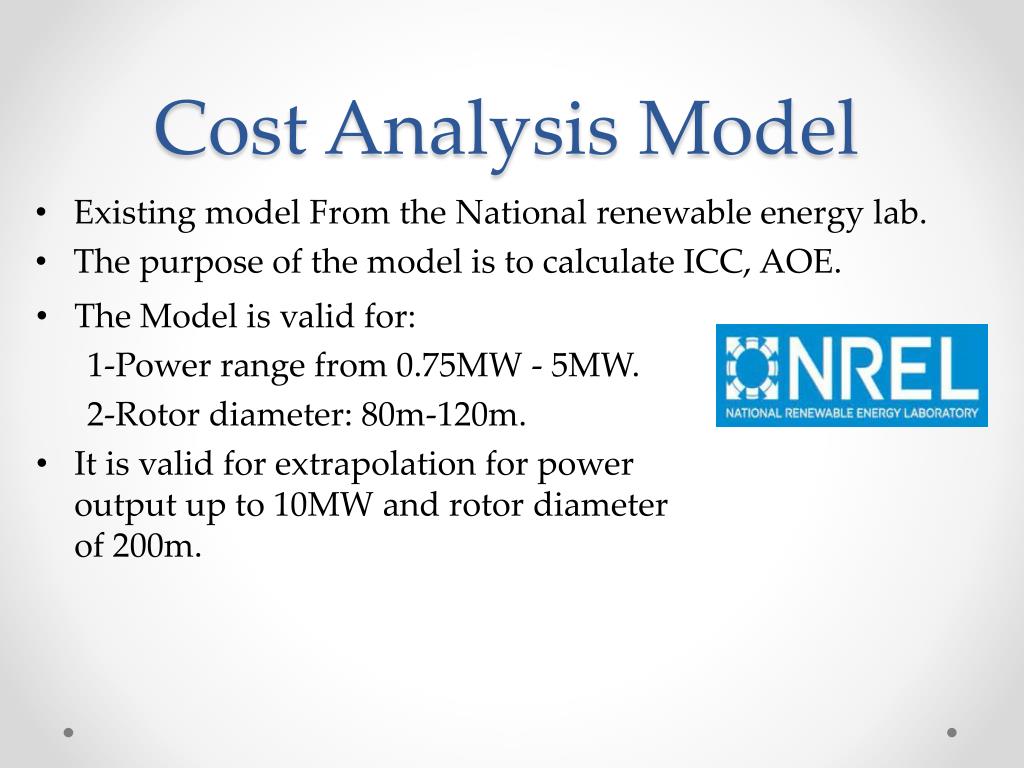 Cost Analysis Model

• Existing model From the National renewable energy lab.
• The purpose of the model is to calculate ICC, AOE.
• The Model is valid for:
1-Power range from 0.75MW - 5MW.
2-Rotor diameter: 80m-120m.
• It is valid for extrapolation for power output up to 10MW and rotor diameter of 200m.

NREL
NATIONAL RENEWABLE ENERGY LABORATORY